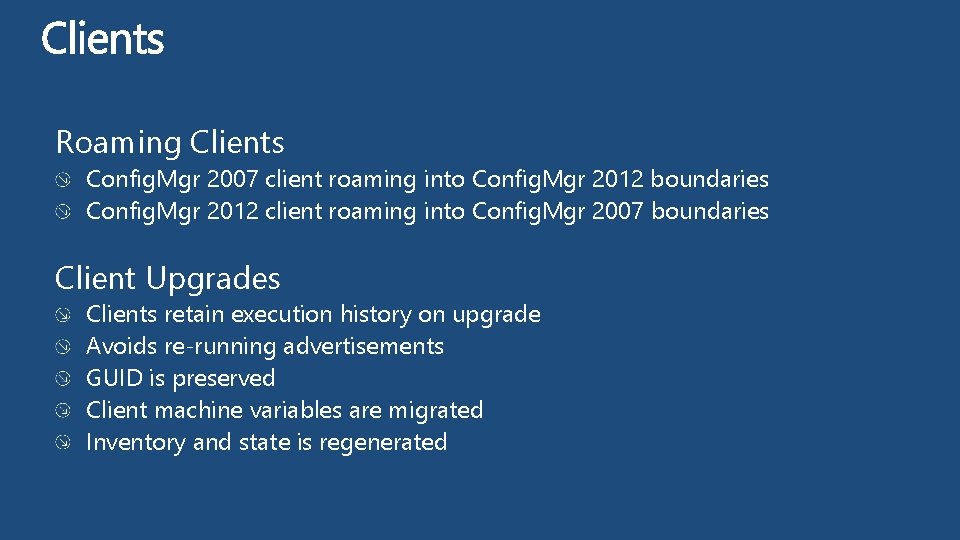 Clients

Roaming Clients

ConfigMgr 2007 client roaming into ConfigMgr 2012 boundaries
ConfigMgr 2012 client roaming into ConfigMgr 2007 boundaries

Client Upgrades

Clients retain execution history on upgrade
Avoids re-running advertisements
GUID is preserved
Client machine variables are migrated
Inventory and state is regenerated